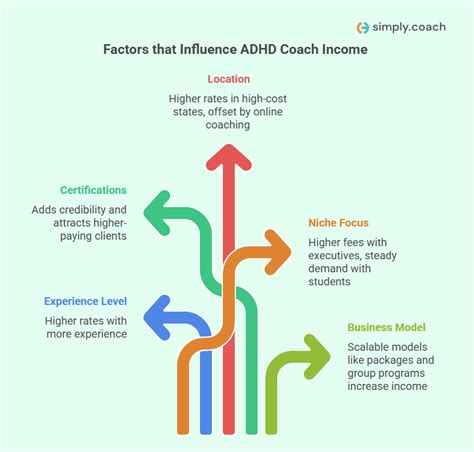 simply.coach

Factors that Influence ADHD Coach Income

Location

Higher rates in high-cost states, offset by online coaching

Certifications

Adds credibility and attracts higher-paying clients

Niche Focus

Higher fees with executives, steady demand with students

Experience Level

Higher rates with more experience

Business Model

Scalable models like packages and group programs increase income